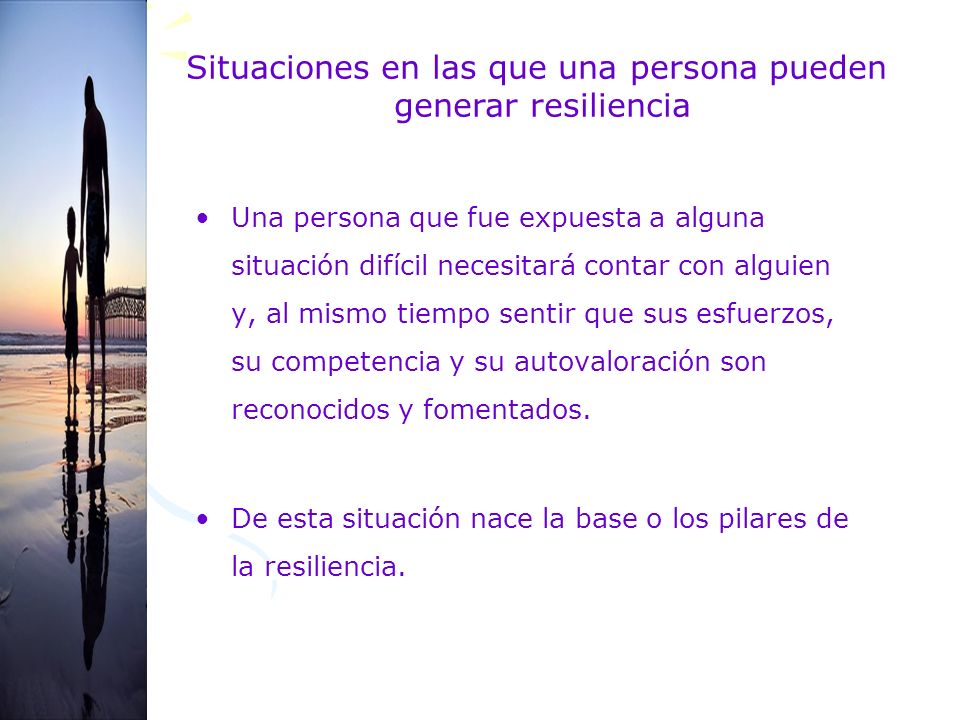 Situaciones en las que una persona pueden generar resiliencia

• Una persona que fue expuesta a alguna situación difícil necesitará contar con alguien y, al mismo tiempo sentir que sus esfuerzos, su competencia y su autovaloración son reconocidos y fomentados.

• De esta situación nace la base o los pilares de la resiliencia.